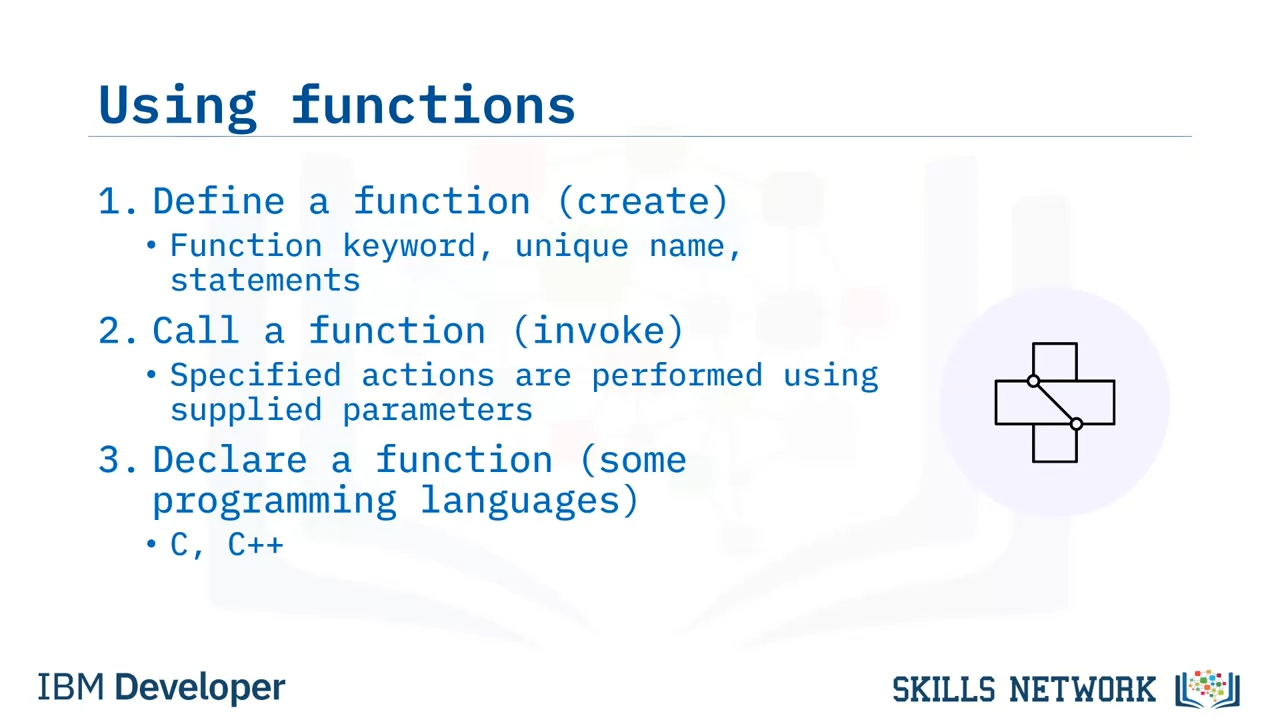 Using functions

1. Define a function (create)
• Function keyword, unique name, statements

2. Call a function (invoke)
• Specified actions are performed using supplied parameters

3. Declare a function (some programming languages)
• C, C++

IBM Developer

SKILLS NETWORK